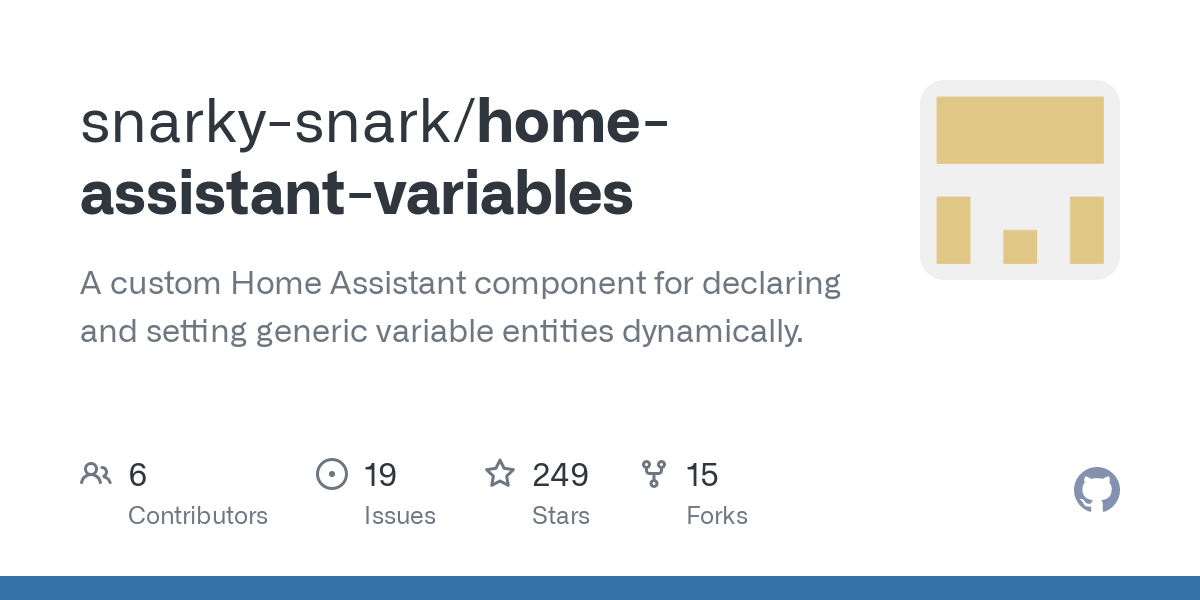 snarky-snark/home-assistant-variables

A custom Home Assistant component for declaring and setting generic variable entities dynamically.

6
Contributors

19
Issues

249
Stars

15
Forks